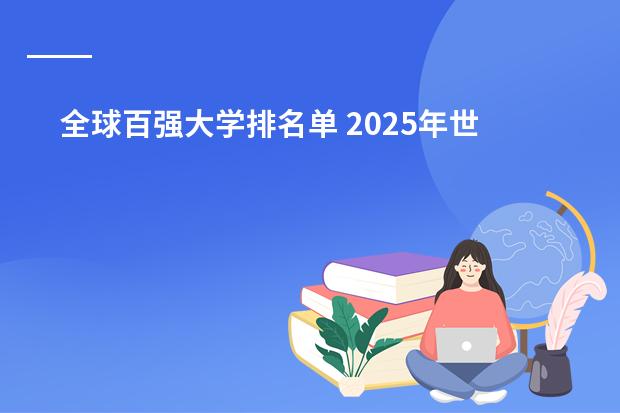 全球百强大学排名单 2025年世